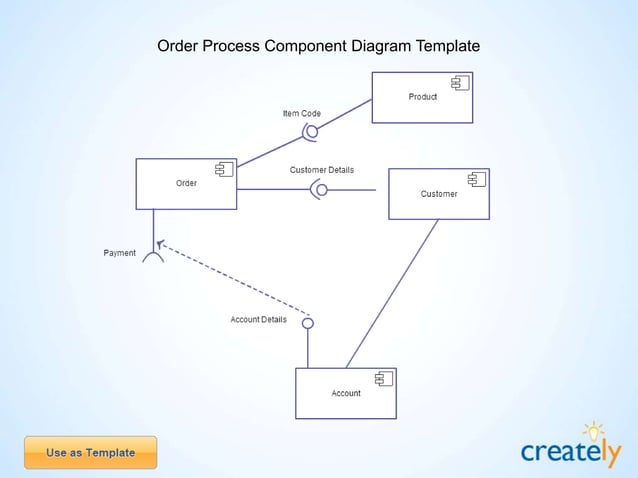 Order Process Component Diagram Template

Product

Item Code

Order

Customer Details

Customer

Payment

Account Details

Account

Use as Template

creately